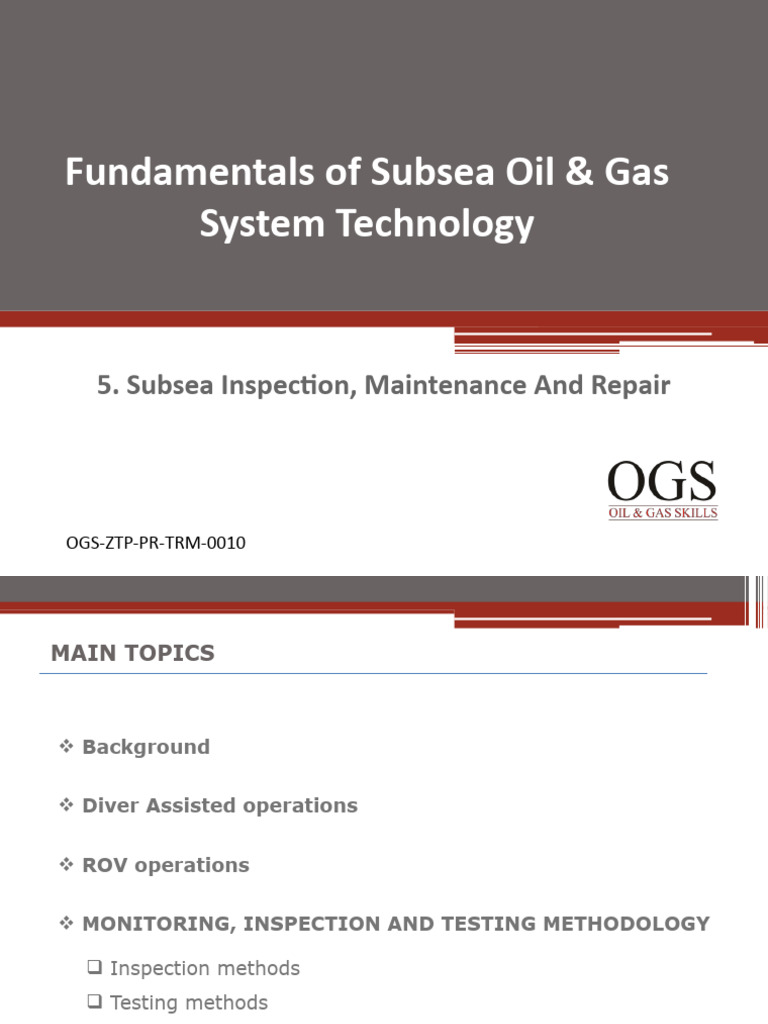 Fundamentals of Subsea Oil & Gas System Technology

5. Subsea Inspection, Maintenance And Repair

OGS
OIL & GAS SKILLS

OGS-ZTP-PR-TRM-0010

MAIN TOPICS

❖ Background

❖ Diver Assisted operations

❖ ROV operations

❖ MONITORING, INSPECTION AND TESTING METHODOLOGY

❑ Inspection methods
❑ Testing methods